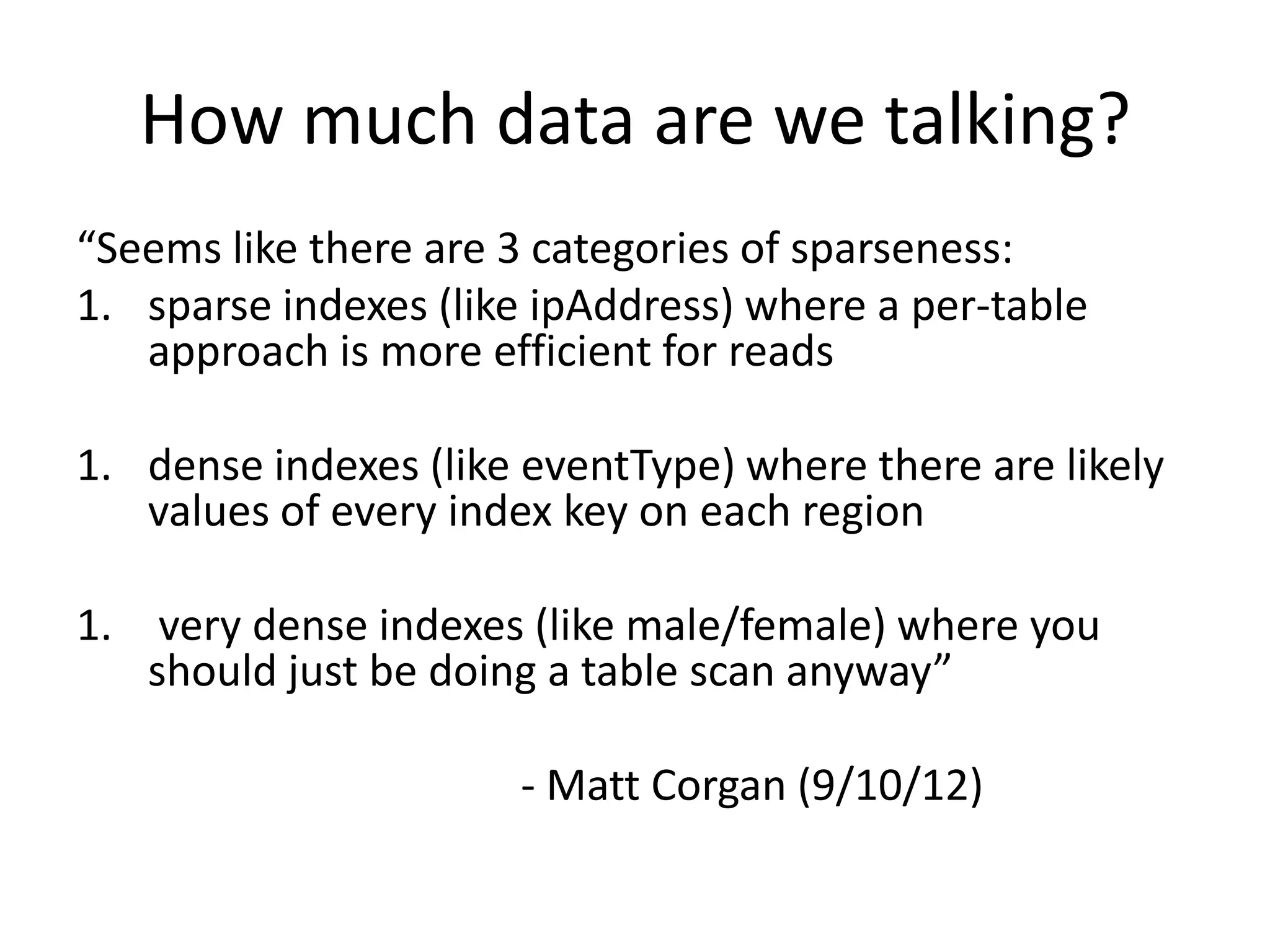 How much data are we talking?

“Seems like there are 3 categories of sparseness:

1. sparse indexes (like ipAddress) where a per-table approach is more efficient for reads

1. dense indexes (like eventType) where there are likely values of every index key on each region

1. very dense indexes (like male/female) where you should just be doing a table scan anyway”

- Matt Corgan (9/10/12)